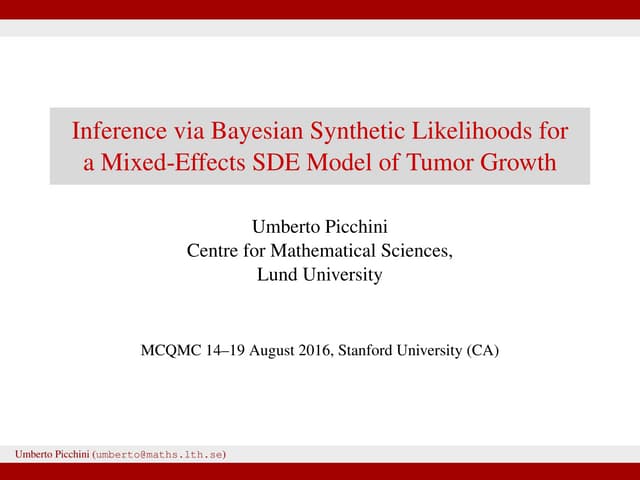 Inference via Bayesian Synthetic Likelihoods for a Mixed-Effects SDE Model of Tumor Growth

Umberto Picchini
Centre for Mathematical Sciences,
Lund University

MCQMC 14–19 August 2016, Stanford University (CA)

Umberto Picchini (umberto@maths.lth.se)